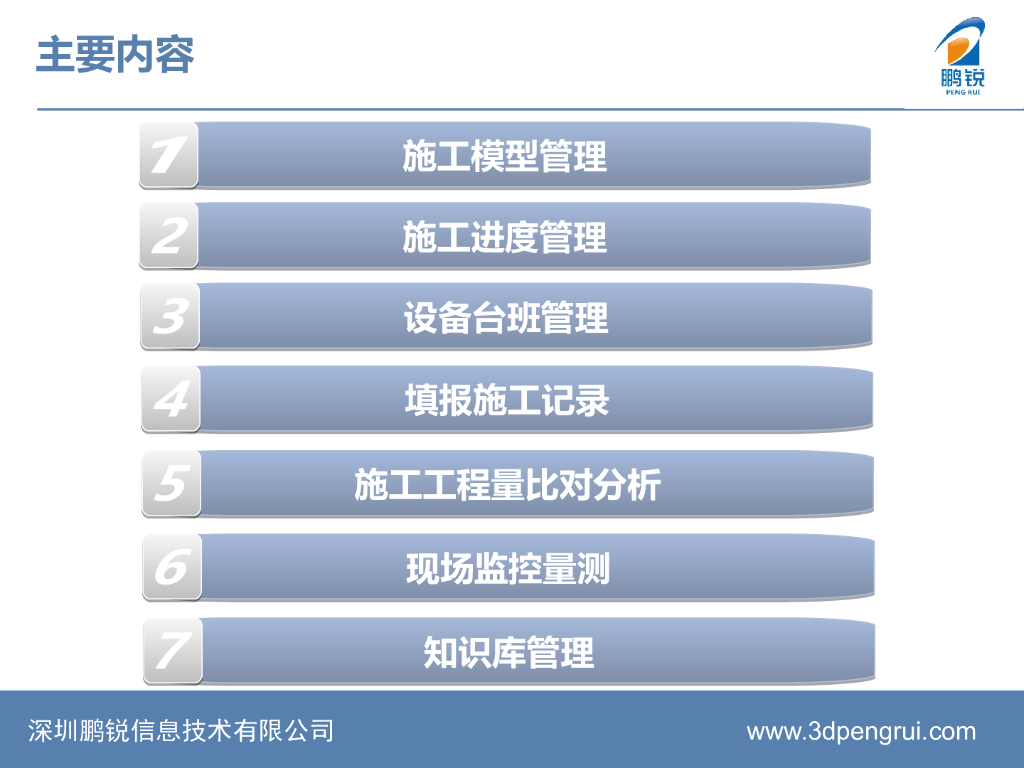 主要内容

鹏锐
PENG RUI

1 施工模型管理

2 施工进度管理

3 设备台班管理

4 填报施工记录

5 施工工程量比对分析

6 现场监控量测

7 知识库管理

深圳鹏锐信息技术有限公司

www.3dpengrui.com